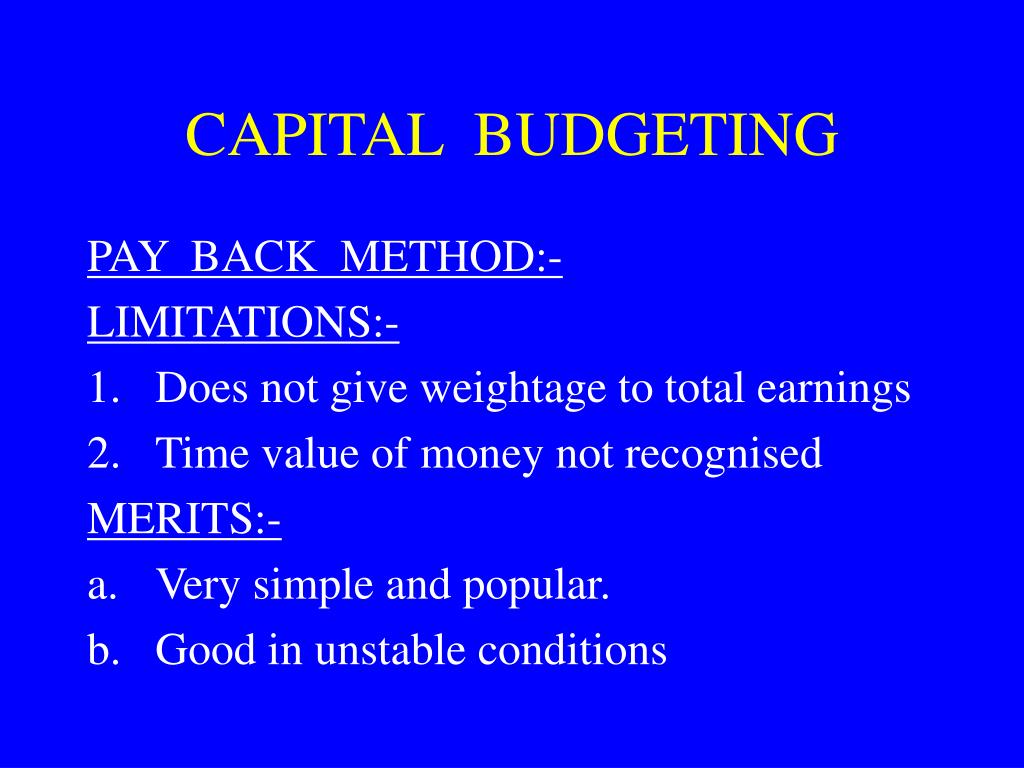 CAPITAL BUDGETING

PAY BACK METHOD:-
LIMITATIONS:-
1. Does not give weightage to total earnings
2. Time value of money not recognised
MERITS:-
a. Very simple and popular.
b. Good in unstable conditions